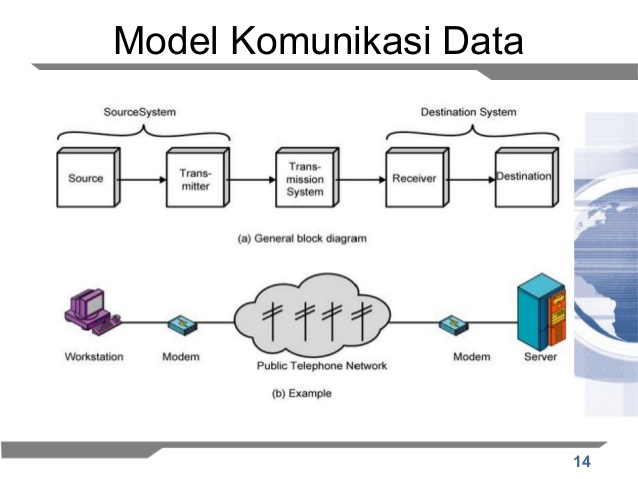 Model Komunikasi Data

SourceSystem

Destination System

Source

Transmitter

Transmission System

Receiver

Destination

(a) General block diagram

Workstation

Modem

Public Telephone Network

Modem

Server

(b) Example

14